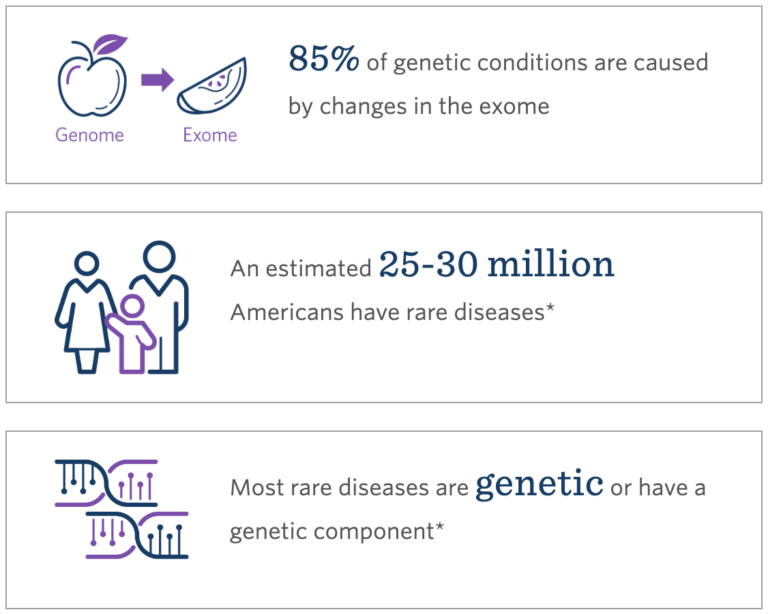 Genome

Exome

85% of genetic conditions are caused by changes in the exome

An estimated 25-30 million Americans have rare diseases*

Most rare diseases are genetic or have a genetic component*